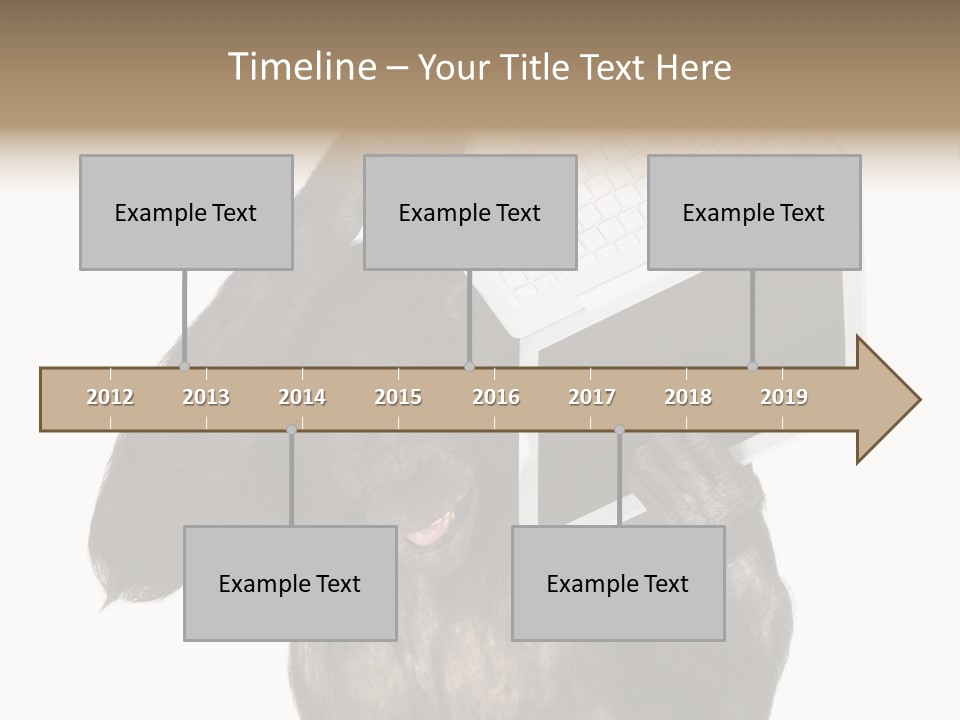 Timeline – Your Title Text Here

Example Text

Example Text

Example Text

2012 2013 2014 2015 2016 2017 2018 2019

Example Text

Example Text